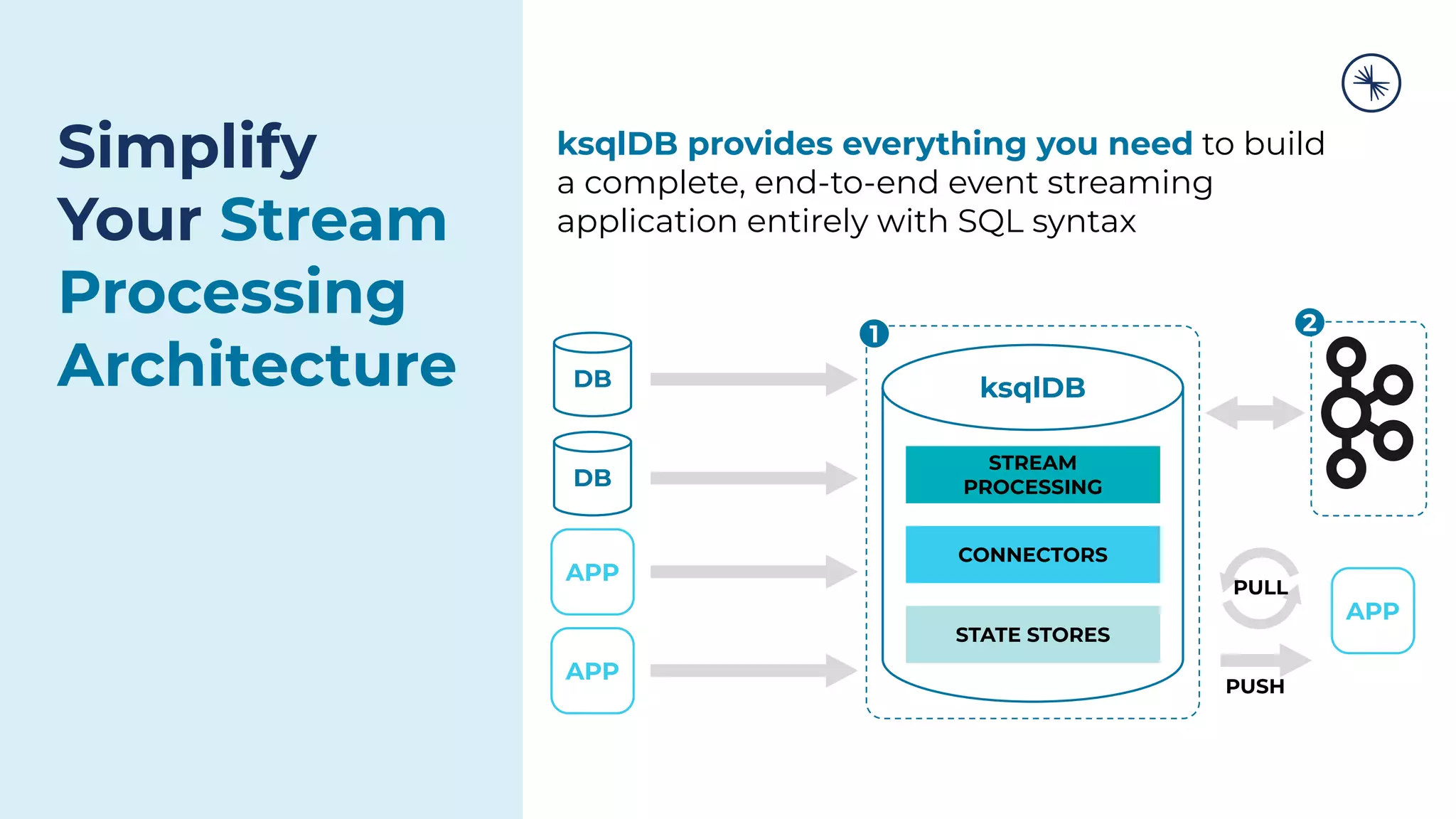 Simplify Your Stream Processing Architecture

ksqlDB provides everything you need to build a complete, end-to-end event streaming application entirely with SQL syntax

DB

DB

APP

APP

1

ksqlDB

STREAM PROCESSING

CONNECTORS

STATE STORES

2

PULL

PUSH

APP